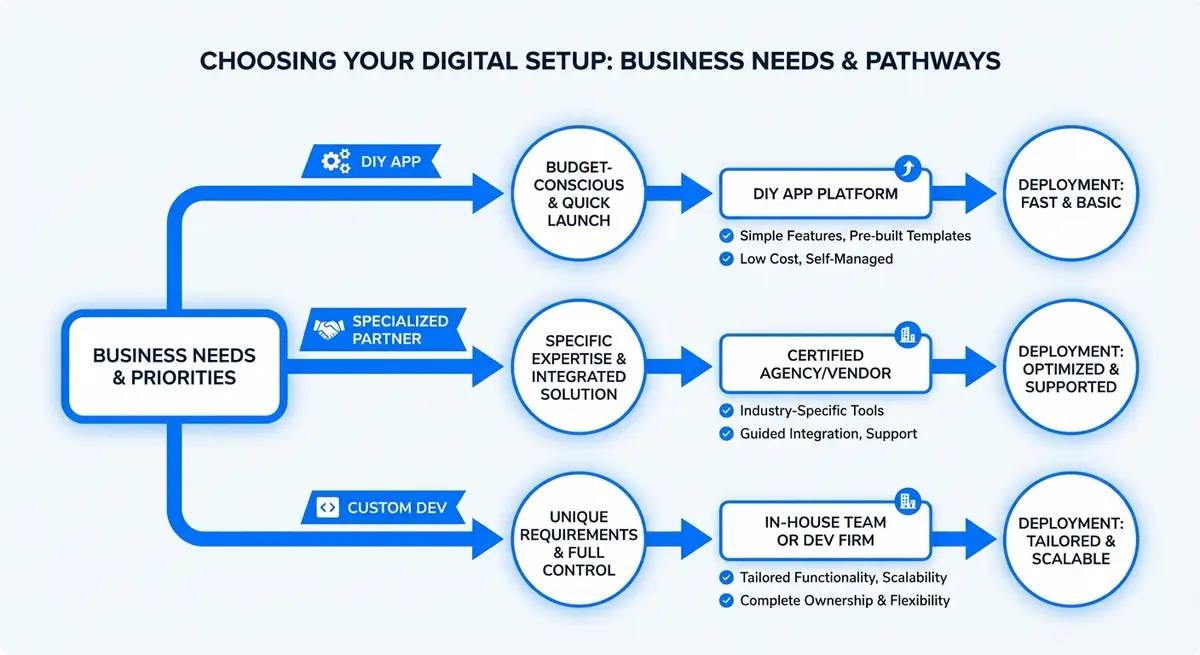 CHOOSING YOUR DIGITAL SETUP: BUSINESS NEEDS & PATHWAYS

BUSINESS NEEDS & PRIORITIES

DIY APP

BUDGET-CONSCIOUS & QUICK LAUNCH

DIY APP PLATFORM

Simple Features, Pre-built Templates

Low Cost, Self-Managed

DEPLOYMENT: FAST & BASIC

SPECIALIZED PARTNER

SPECIFIC EXPERTISE & INTEGRATED SOLUTION

CERTIFIED AGENCY/VENDOR

Industry-Specific Tools

Guided Integration, Support

DEPLOYMENT: OPTIMIZED & SUPPORTED

CUSTOM DEV

UNIQUE REQUIREMENTS & FULL CONTROL

IN-HOUSE TEAM OR DEV FIRM

Tailored Functionality, Scalability

Complete Ownership & Flexibility

DEPLOYMENT: TAILORED & SCALABLE